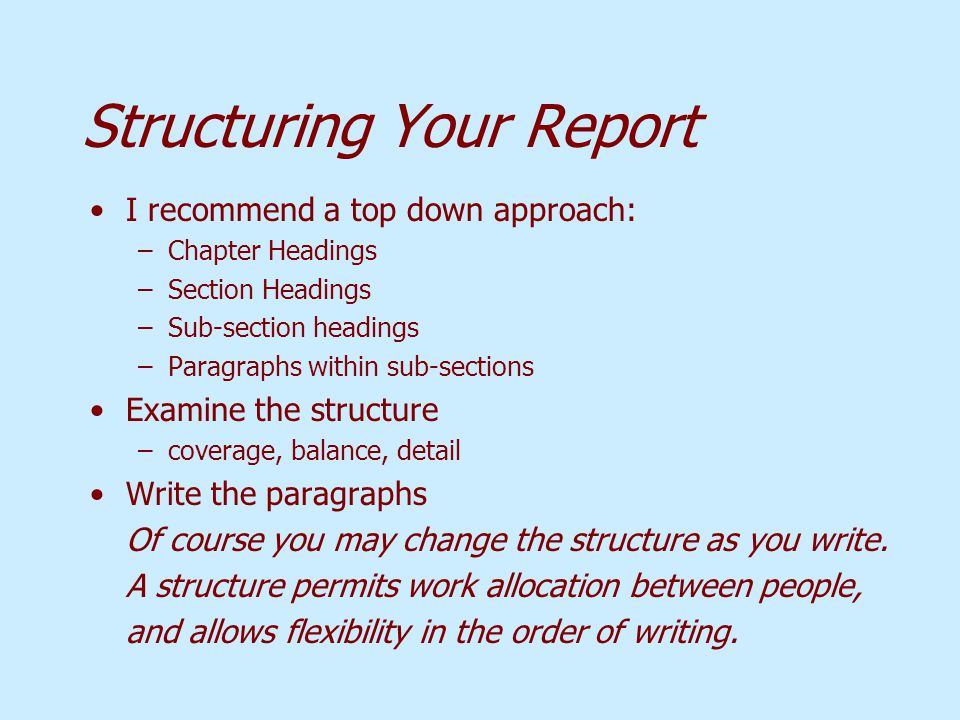 Structuring Your Report

• I recommend a top down approach:
  – Chapter Headings
  – Section Headings
  – Sub-section headings
  – Paragraphs within sub-sections
• Examine the structure
  – coverage, balance, detail
• Write the paragraphs

Of course you may change the structure as you write. A structure permits work allocation between people, and allows flexibility in the order of writing.